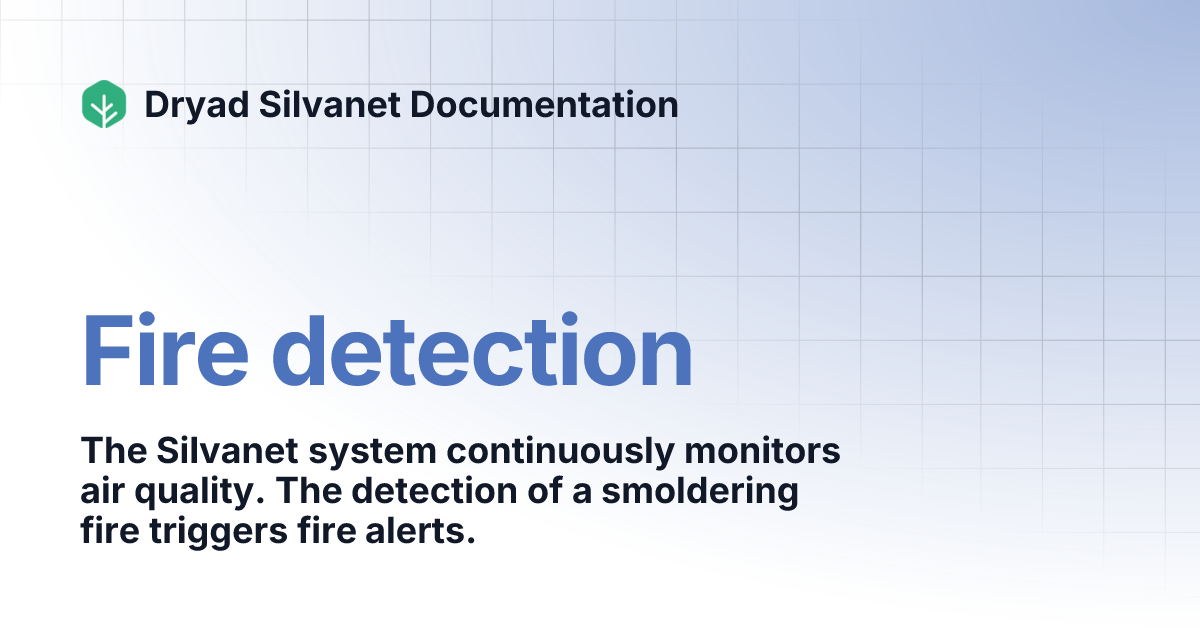 Dryad Silvanet Documentation

Fire detection

The Silvanet system continuously monitors air quality. The detection of a smoldering fire triggers fire alerts.